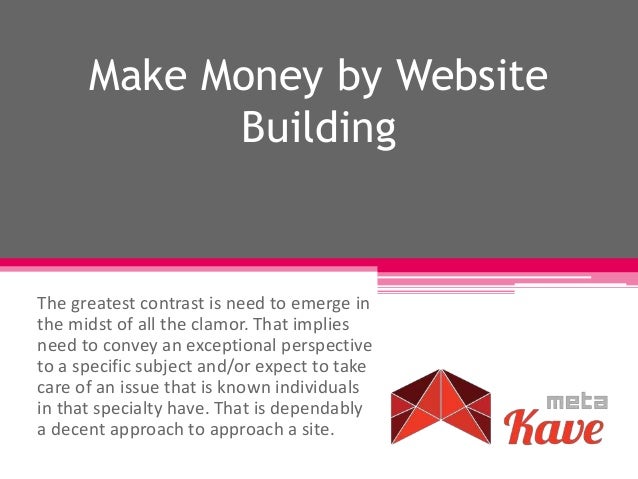 Make Money by Website Building

The greatest contrast is need to emerge in the midst of all the clamor. That implies need to convey an exceptional perspective to a specific subject and/or expect to take care of an issue that is known individuals in that specialty have. That is dependably a decent approach to approach a site.

meta
Kave